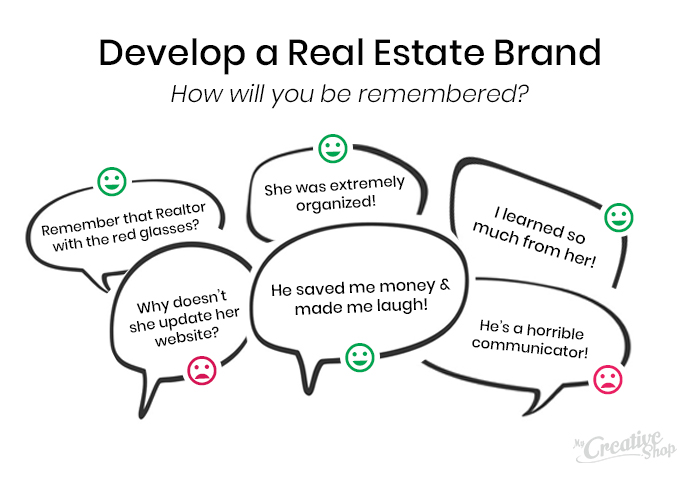 Develop a Real Estate Brand

How will you be remembered?

Remember that Realtor with the red glasses?

She was extremely organized!

I learned so much from her!

Why doesn't she update her website?

He saved me money & made me laugh!

He's a horrible communicator!

My Creative Shop